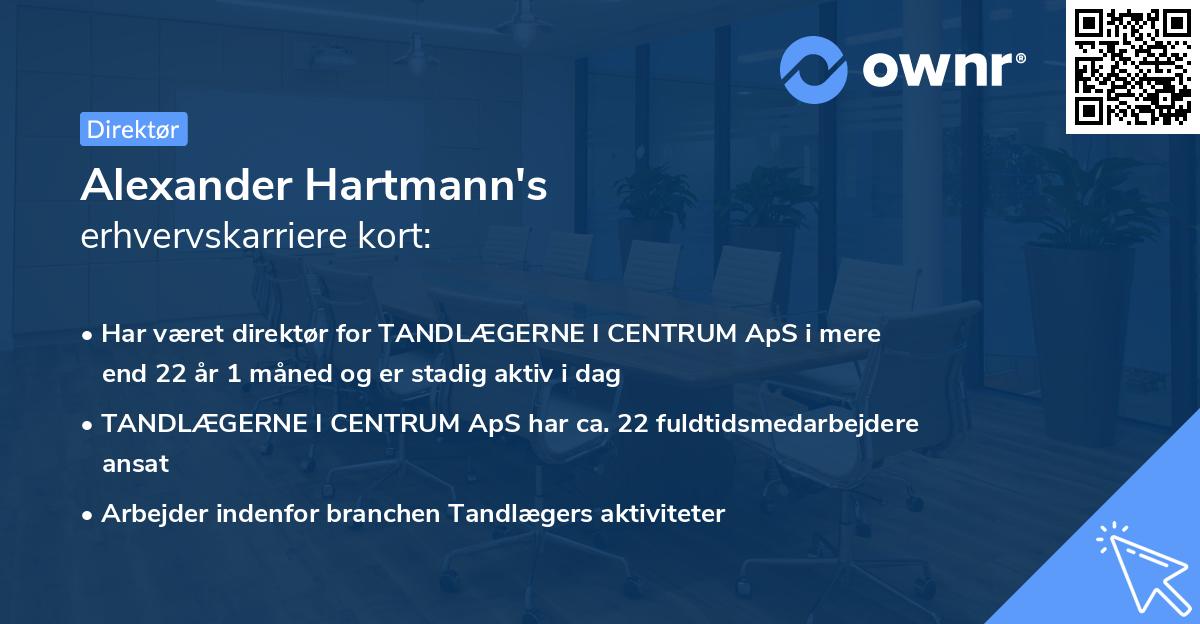 ownr®

Direktør

Alexander Hartmann's
erhvervskarriere kort:

• Har været direktør for TANDLÆGERNE I CENTRUM ApS i mere end 22 år 1 måned og er stadig aktiv i dag

• TANDLÆGERNE I CENTRUM ApS har ca. 22 fuldtidsmedarbejdere ansat

• Arbejder indenfor branchen Tandlægers aktiviteter